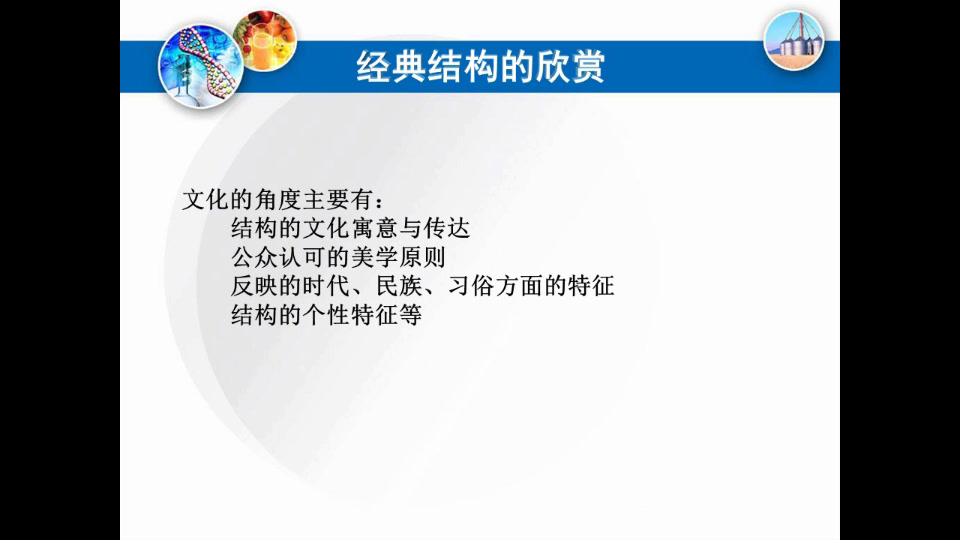 经典结构的欣赏

文化的角度主要有：
结构的文化寓意与传达
公众认可的美学原则
反映的时代、民族、习俗方面的特征
结构的个性特征等